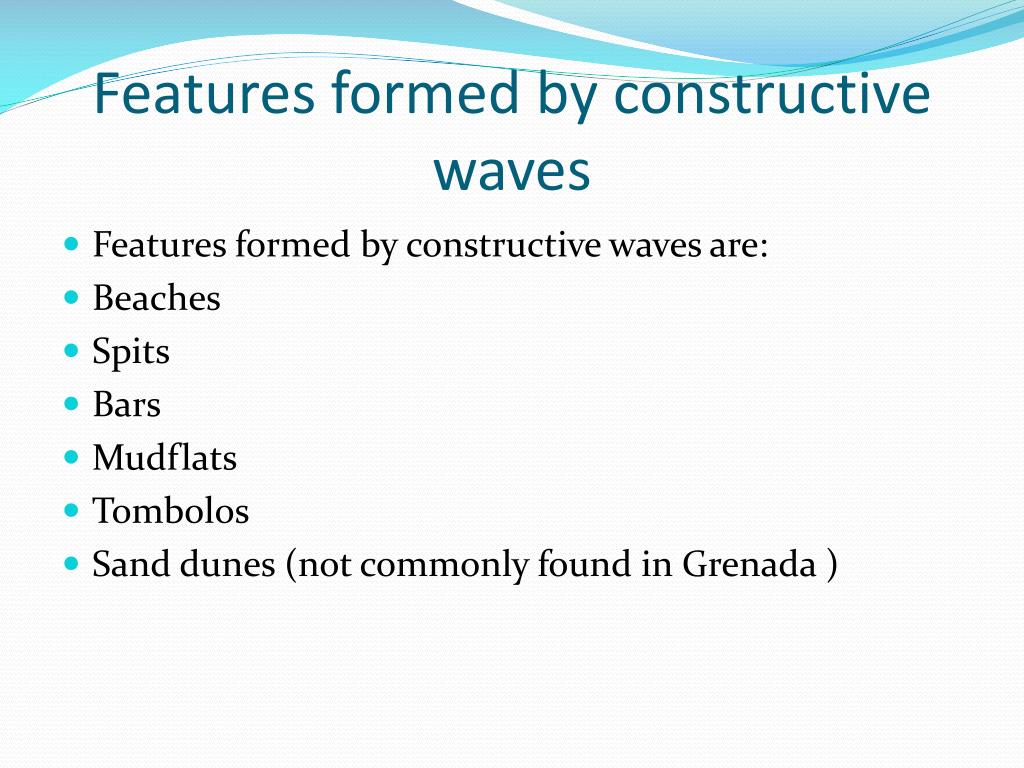 Features formed by constructive waves

- Features formed by constructive waves are:
- Beaches
- Spits
- Bars
- Mudflats
- Tombolos
- Sand dunes (not commonly found in Grenada )